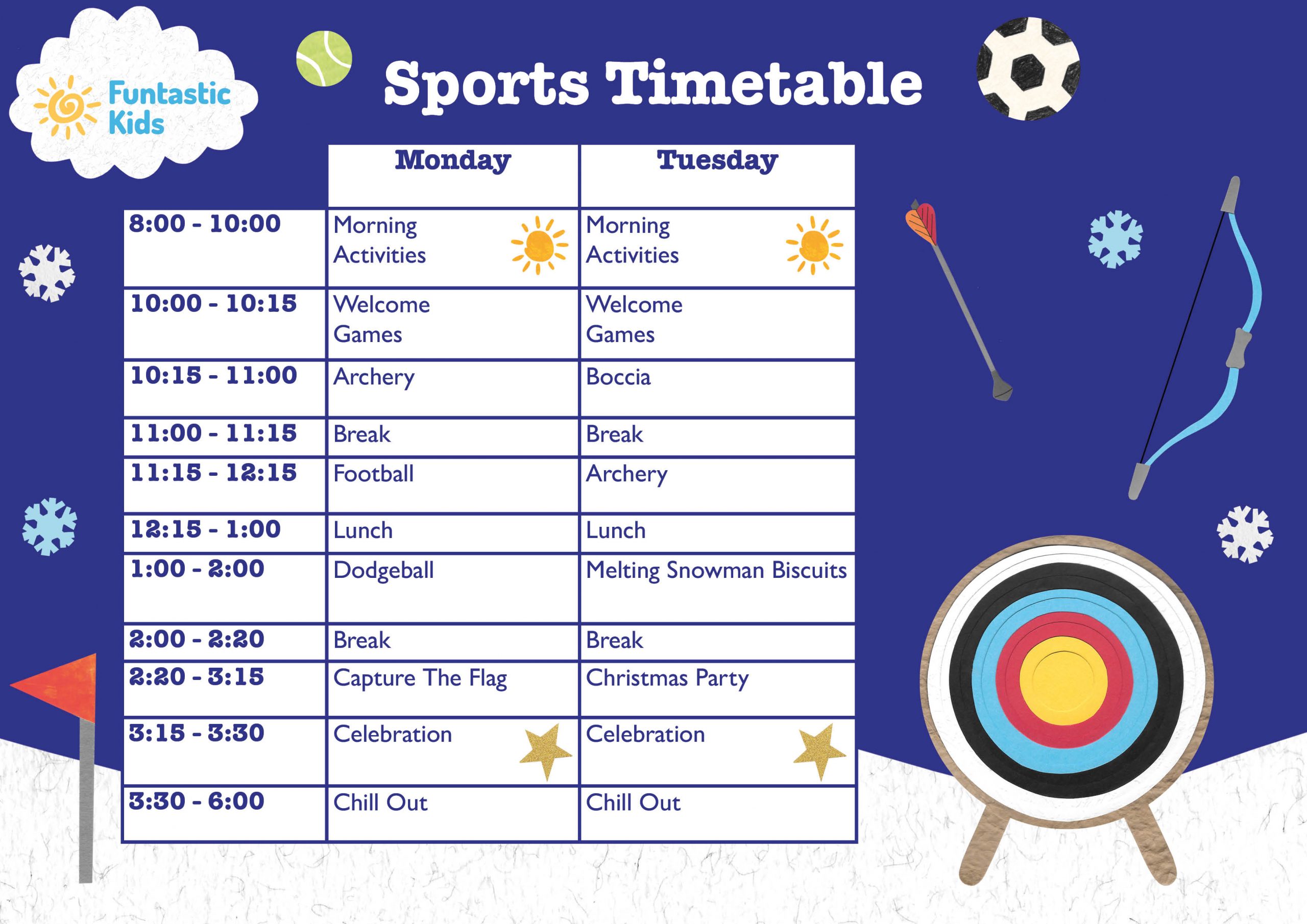 Funtastic Kids

Sports Timetable

| | Monday | Tuesday |
|---|---|---|
| 8:00 - 10:00 | Morning Activities | Morning Activities |
| 10:00 - 10:15 | Welcome Games | Welcome Games |
| 10:15 - 11:00 | Archery | Boccia |
| 11:00 - 11:15 | Break | Break |
| 11:15 - 12:15 | Football | Archery |
| 12:15 - 1:00 | Lunch | Lunch |
| 1:00 - 2:00 | Dodgeball | Melting Snowman Biscuits |
| 2:00 - 2:20 | Break | Break |
| 2:20 - 3:15 | Capture The Flag | Christmas Party |
| 3:15 - 3:30 | Celebration | Celebration |
| 3:30 - 6:00 | Chill Out | Chill Out |